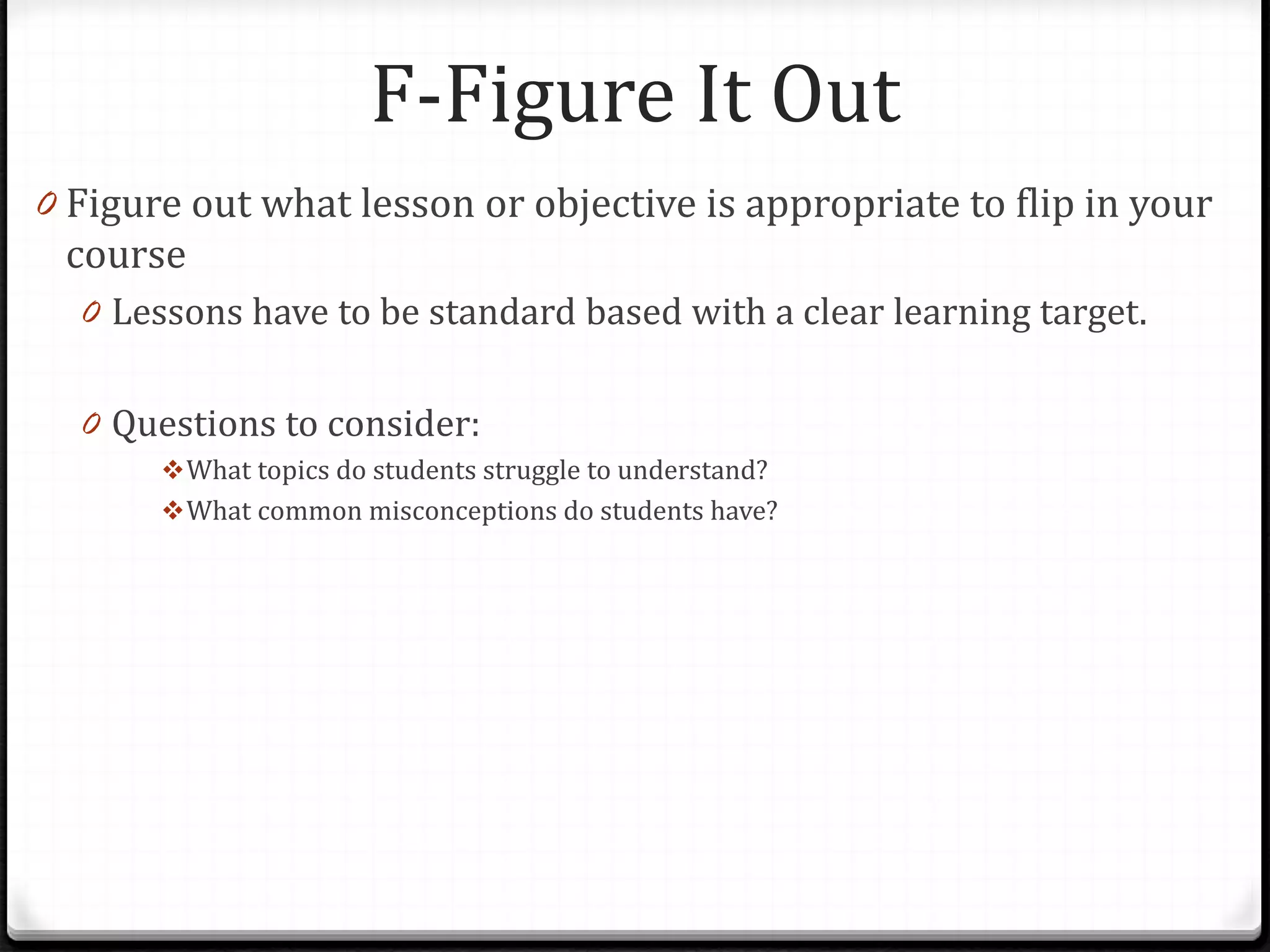 F-Figure It Out

Figure out what lesson or objective is appropriate to flip in your course

Lessons have to be standard based with a clear learning target.

Questions to consider:

What topics do students struggle to understand?

What common misconceptions do students have?